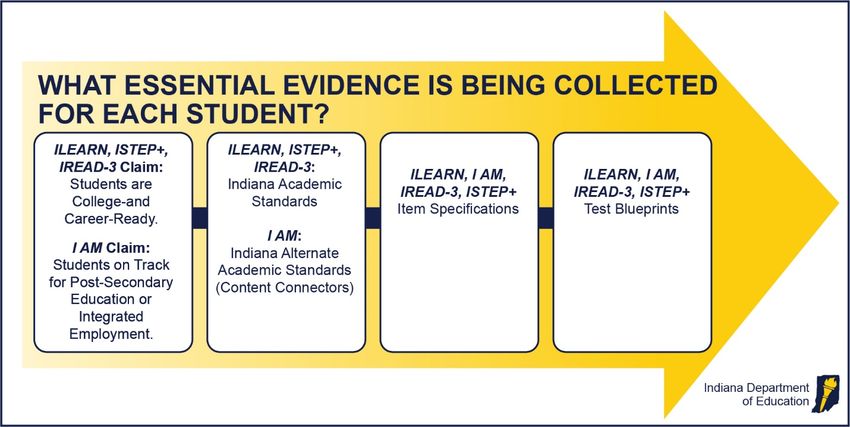 WHAT ESSENTIAL EVIDENCE IS BEING COLLECTED FOR EACH STUDENT?

ILEARN, ISTEP+, IREAD-3 Claim: Students are College-and Career-Ready.

I AM Claim: Students on Track for Post-Secondary Education or Integrated Employment.

ILEARN, ISTEP+, IREAD-3: Indiana Academic Standards

I AM: Indiana Alternate Academic Standards (Content Connectors)

ILEARN, I AM, IREAD-3, ISTEP+ Item Specifications

ILEARN, I AM, IREAD-3, ISTEP+ Test Blueprints

Indiana Department of Education